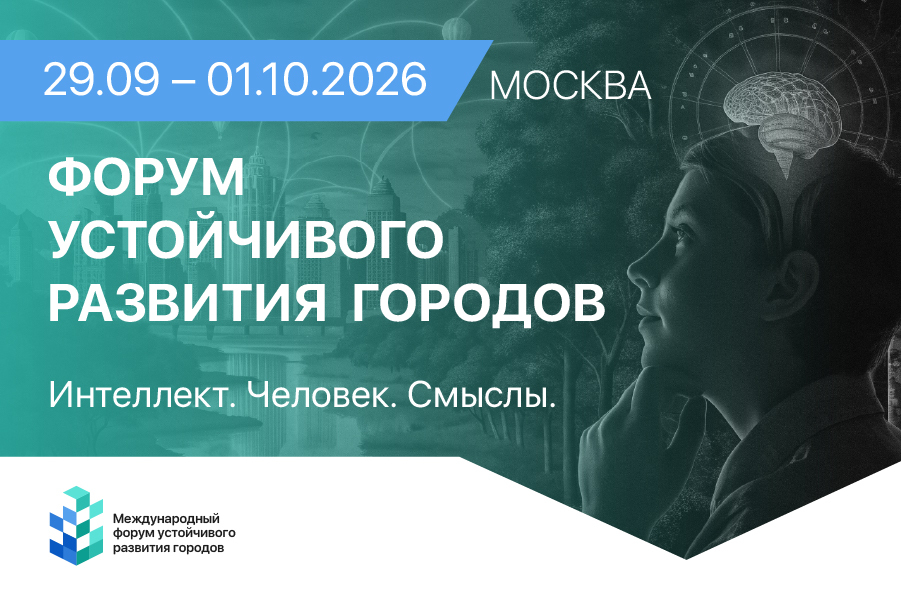 29.09 – 01.10.2026

МОСКВА

ФОРУМ УСТОЙЧИВОГО РАЗВИТИЯ ГОРОДОВ

Интеллект. Человек. Смыслы.

Международный форум устойчивого развития городов